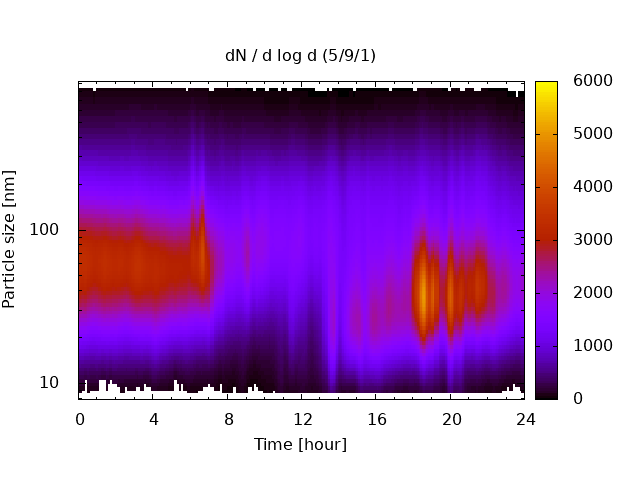 dN / d log d (5/9/1)

Particle size [nm]

100

10

0 4 8 12 16 20 24

Time [hour]

6000
5000
4000
3000
2000
1000
0